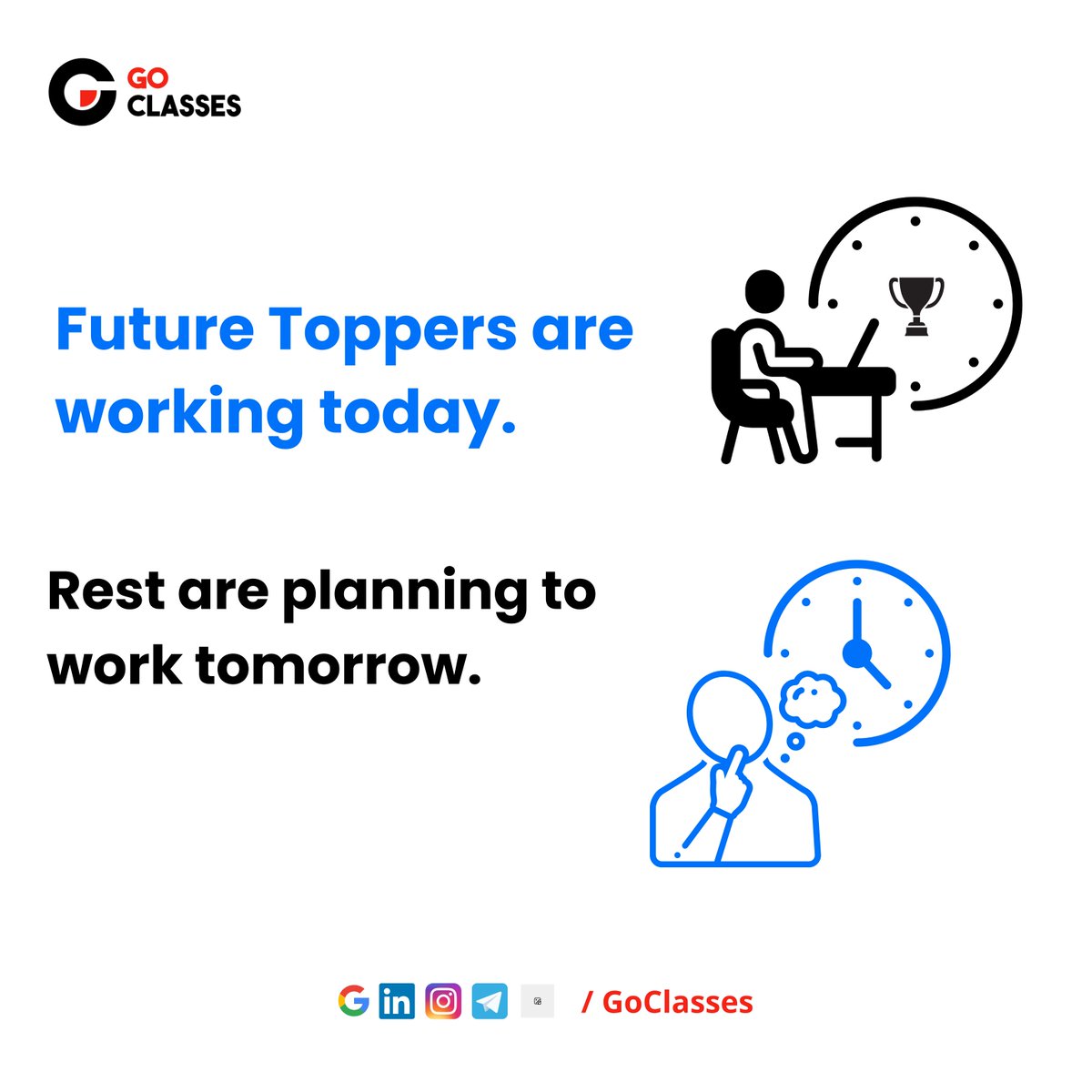 GO CLASSES

Future Toppers are working today.

Rest are planning to work tomorrow.

/ GoClasses